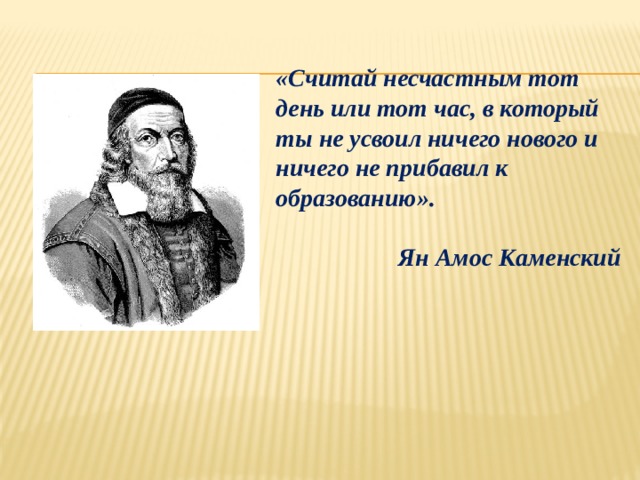 «Считай несчастным тот день или тот час, в который ты не усвоил ничего нового и ничего не прибавил к образованию».

Ян Амос Каменский